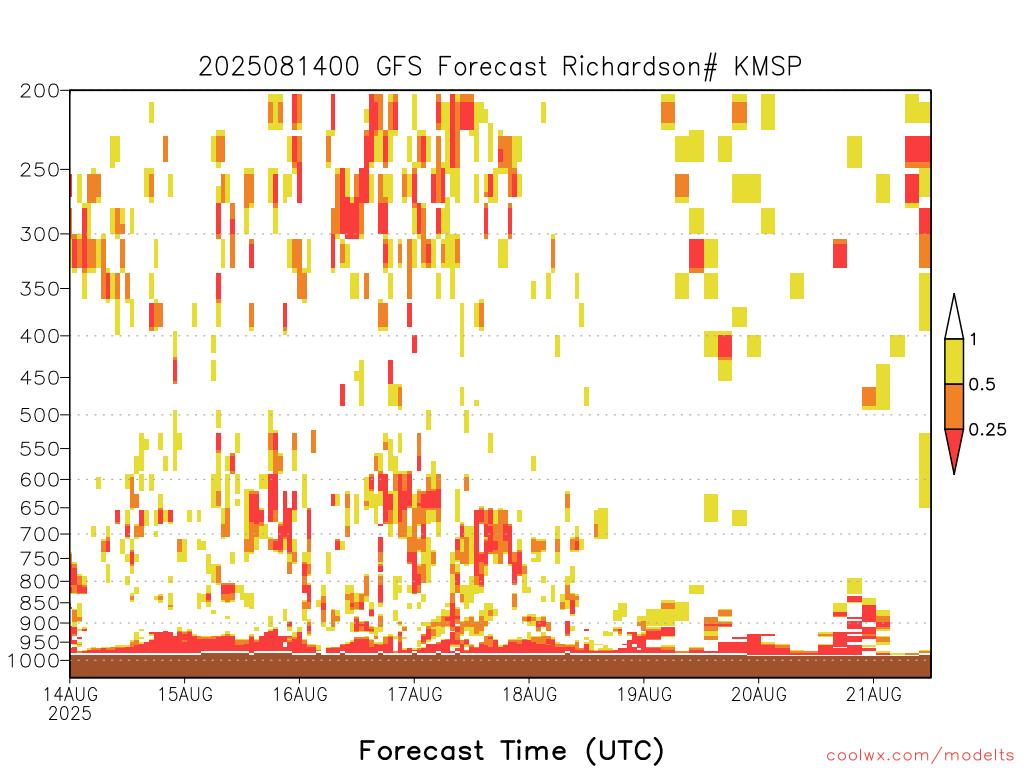 2025081400 GFS Forecast Richardson# KMSP

200
250
300
350
400
450
500
550
600
650
700
750
800
850
900
950
1000

1
0.5
0.25

14AUG 2025
15AUG
16AUG
17AUG
18AUG
19AUG
20AUG
21AUG

Forecast Time (UTC)

coolwx.com/modelts